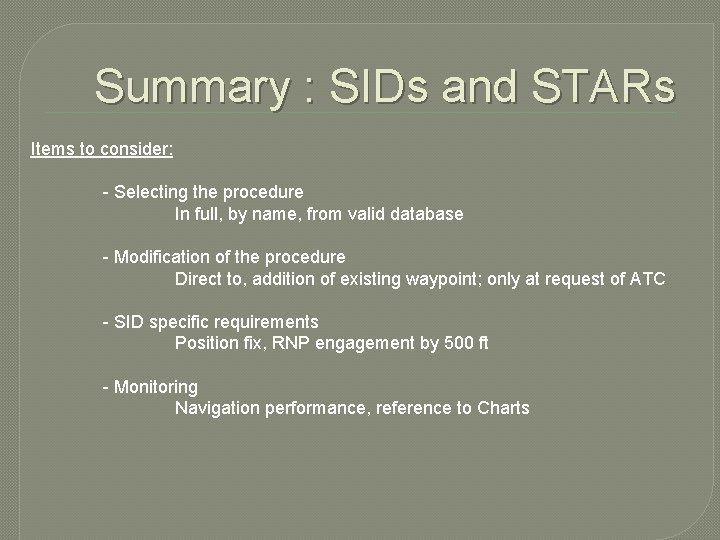 Summary : SIDs and STARs

Items to consider:

- Selecting the procedure
In full, by name, from valid database

- Modification of the procedure
Direct to, addition of existing waypoint; only at request of ATC

- SID specific requirements
Position fix, RNP engagement by 500 ft

- Monitoring
Navigation performance, reference to Charts